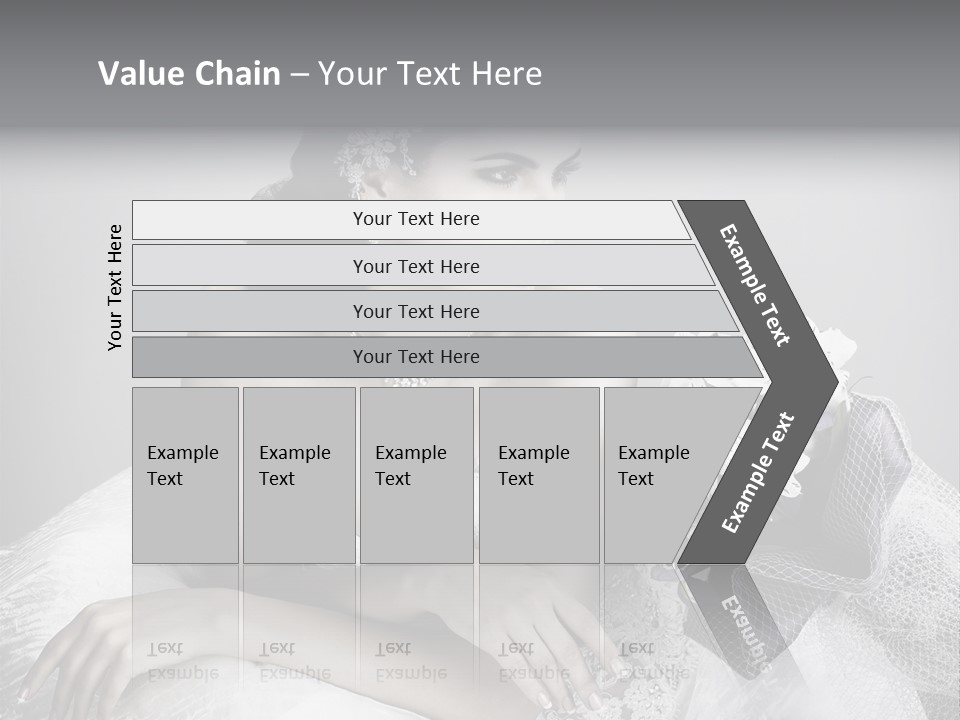 Value Chain – Your Text Here

Your Text Here

Your Text Here

Your Text Here

Your Text Here

Your Text Here

Example Text

Example Text

Example Text

Example Text

Example Text

Example Text

Example Text